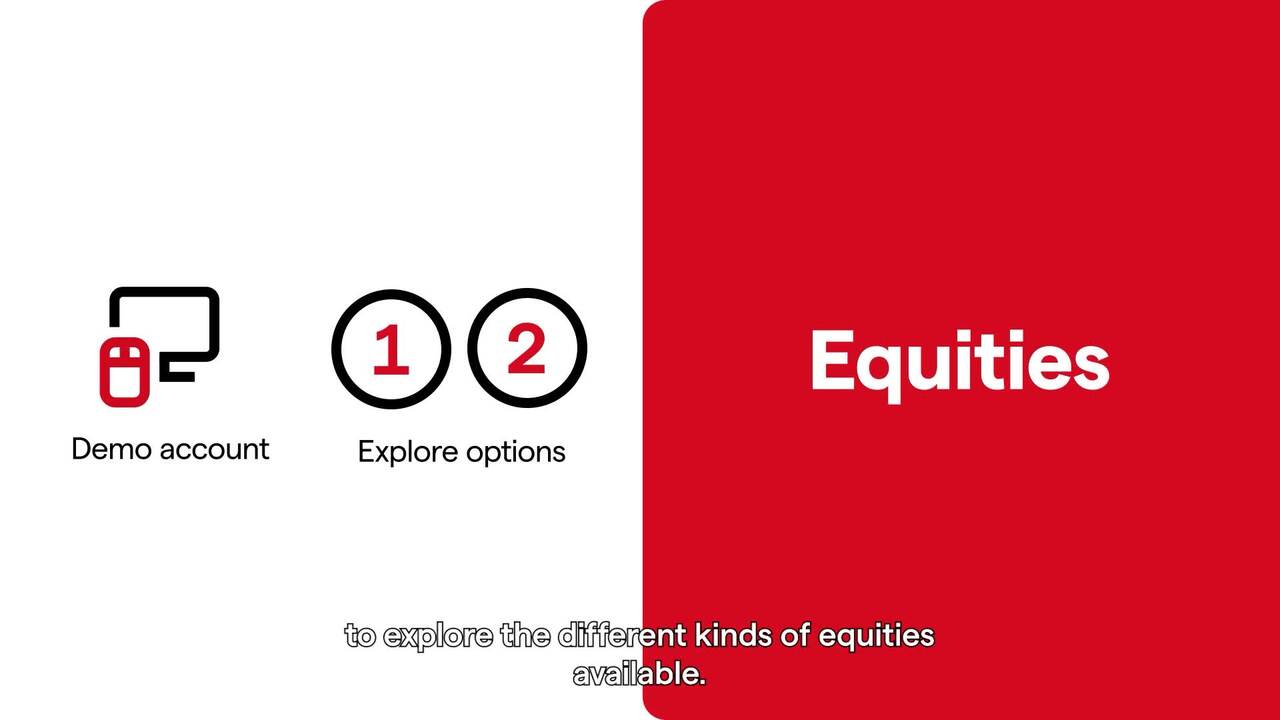 Demo account

1 2

Explore options

Equities

to explore the different kinds of equities available.